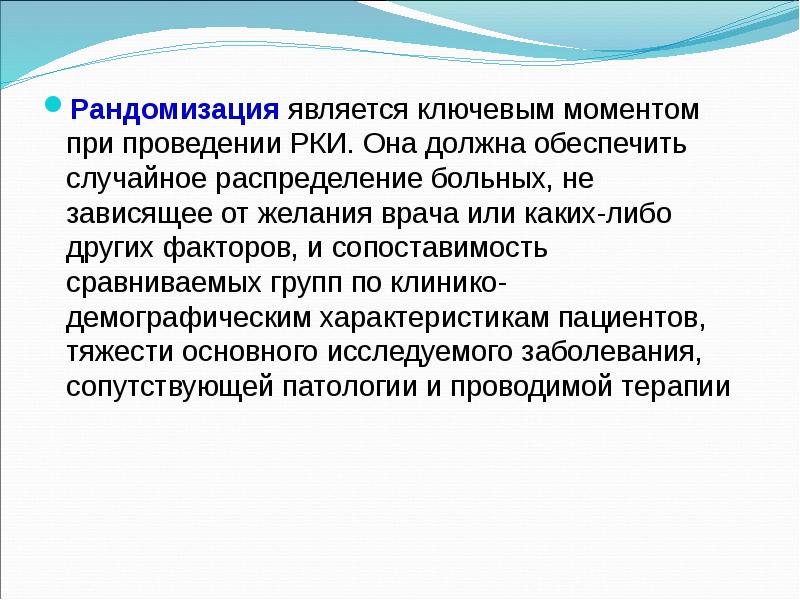 Рандомизация является ключевым моментом при проведении РКИ. Она должна обеспечить случайное распределение больных, не зависящее от желания врача или каких-либо других факторов, и сопоставимость сравниваемых групп по клинико-демографическим характеристикам пациентов, тяжести основного исследуемого заболевания, сопутствующей патологии и проводимой терапии